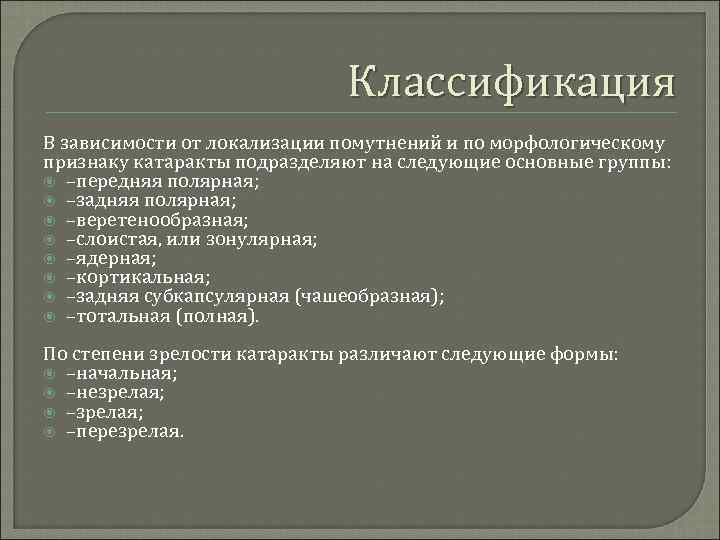 Классификация

В зависимости от локализации помутнений и по морфологическому признаку катаракты подразделяют на следующие основные группы:
–передняя полярная;
–задняя полярная;
–веретенообразная;
–слоистая, или зонулярная;
–ядерная;
–кортикальная;
–задняя субкапсулярная (чашеобразная);
–тотальная (полная).

По степени зрелости катаракты различают следующие формы:
–начальная;
–незрелая;
–зрелая;
–перезрелая.